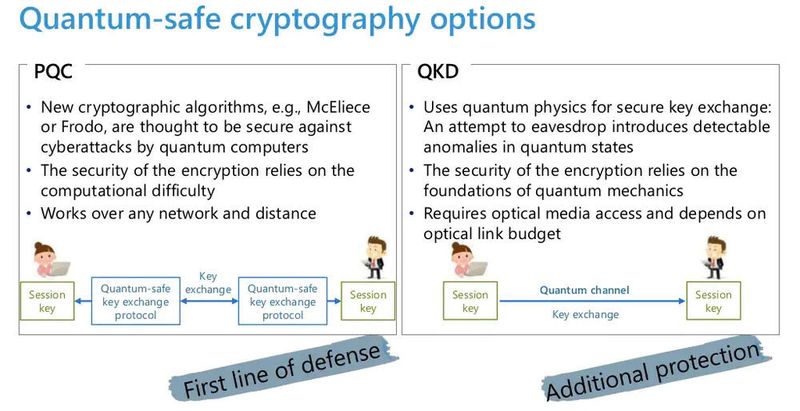 Quantum-safe cryptography options

PQC

• New cryptographic algorithms, e.g., McEliece or Frodo, are thought to be secure against cyberattacks by quantum computers
• The security of the encryption relies on the computational difficulty
• Works over any network and distance

Session key

Quantum-safe key exchange protocol

Key exchange

Quantum-safe key exchange protocol

Session key

First line of defense

QKD

• Uses quantum physics for secure key exchange: An attempt to eavesdrop introduces detectable anomalies in quantum states
• The security of the encryption relies on the foundations of quantum mechanics
• Requires optical media access and depends on optical link budget

Session key

Quantum channel

Key exchange

Session key

Additional protection